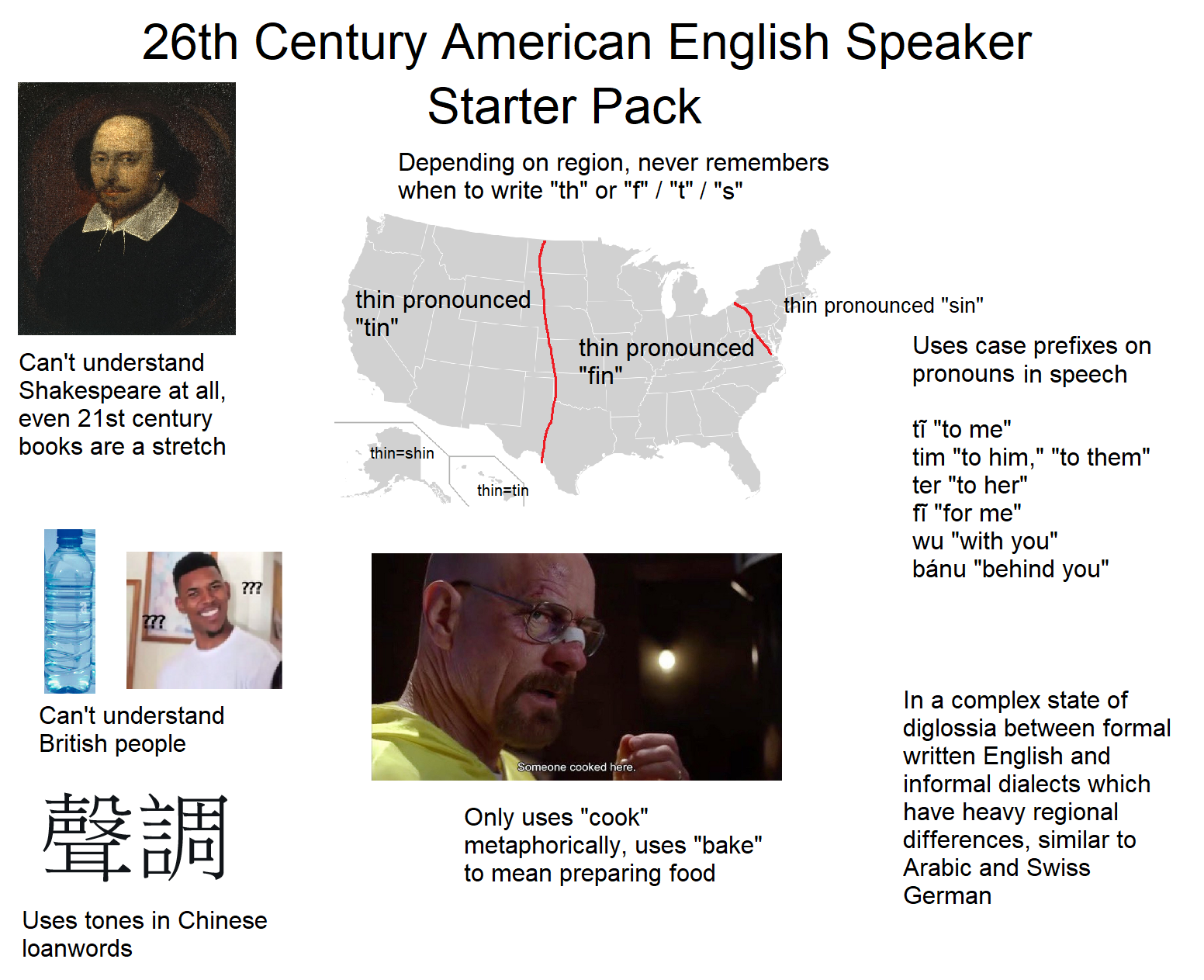 26th Century American English Speaker Starter Pack

Can't understand Shakespeare at all, even 21st century books are a stretch

Depending on region, never remembers when to write "th" or "f" / "t" / "s"

thin pronounced "tin"

thin pronounced "fin"

thin pronounced "sin"

thin=shin

thin=tin

Uses case prefixes on pronouns in speech

tĩ "to me"
tim "to him," "to them"
ter "to her"
fĩ "for me"
wu "with you"
bánu "behind you"

???

???

Can't understand British people

Someone cooked here.

Only uses "cook" metaphorically, uses "bake" to mean preparing food

聲調

Uses tones in Chinese loanwords

In a complex state of diglossia between formal written English and informal dialects which have heavy regional differences, similar to Arabic and Swiss German